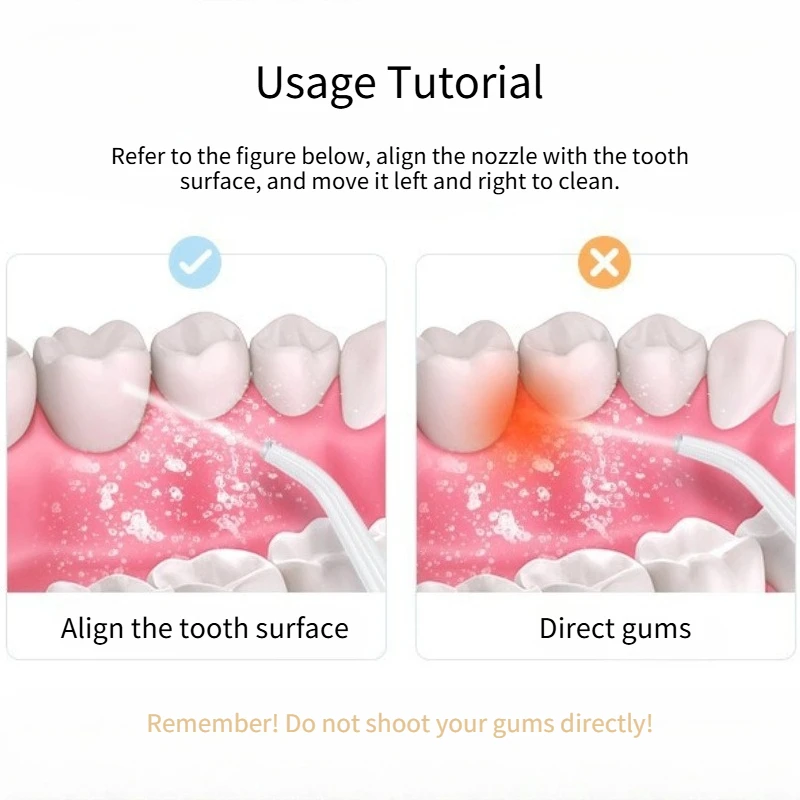 Usage Tutorial

Refer to the figure below, align the nozzle with the tooth surface, and move it left and right to clean.

Align the tooth surface

Direct gums

Remember! Do not shoot your gums directly!